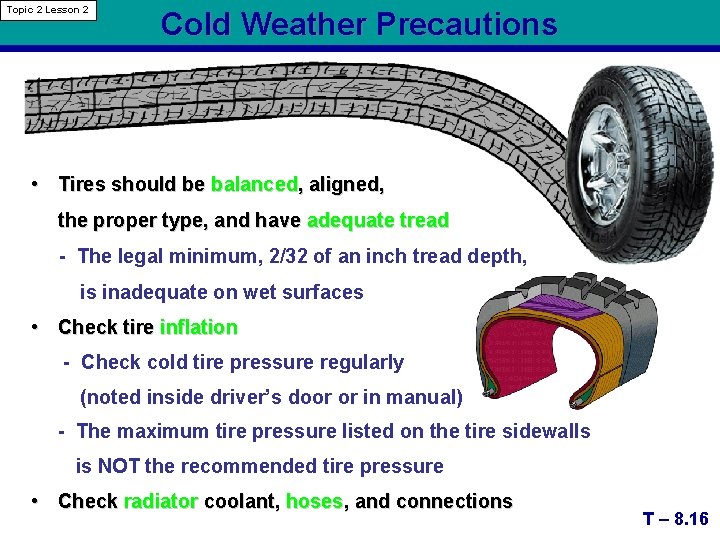 Topic 2 Lesson 2

Cold Weather Precautions

• Tires should be balanced, aligned, the proper type, and have adequate tread
- The legal minimum, 2/32 of an inch tread depth, is inadequate on wet surfaces
• Check tire inflation
- Check cold tire pressure regularly (noted inside driver's door or in manual)
- The maximum tire pressure listed on the tire sidewalls is NOT the recommended tire pressure
• Check radiator coolant, hoses, and connections

T – 8.16